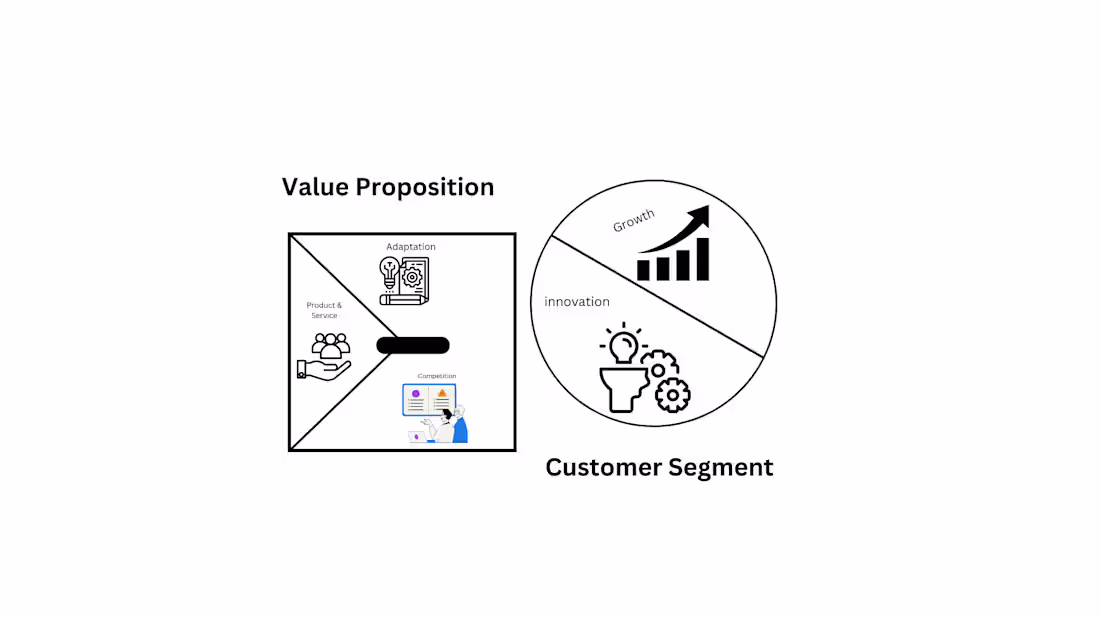 Value Proposition

Adaptation

Product & Service

Competition

Growth

innovation

Customer Segment